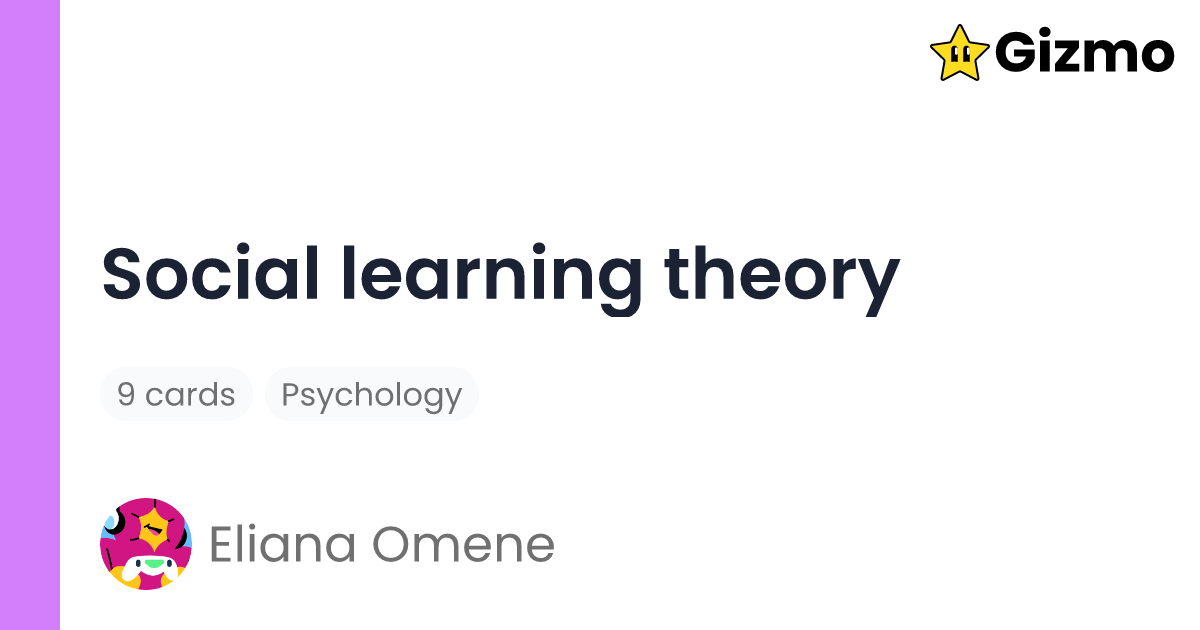 Gizmo

Social learning theory

9 cards

Psychology

Eliana Omene